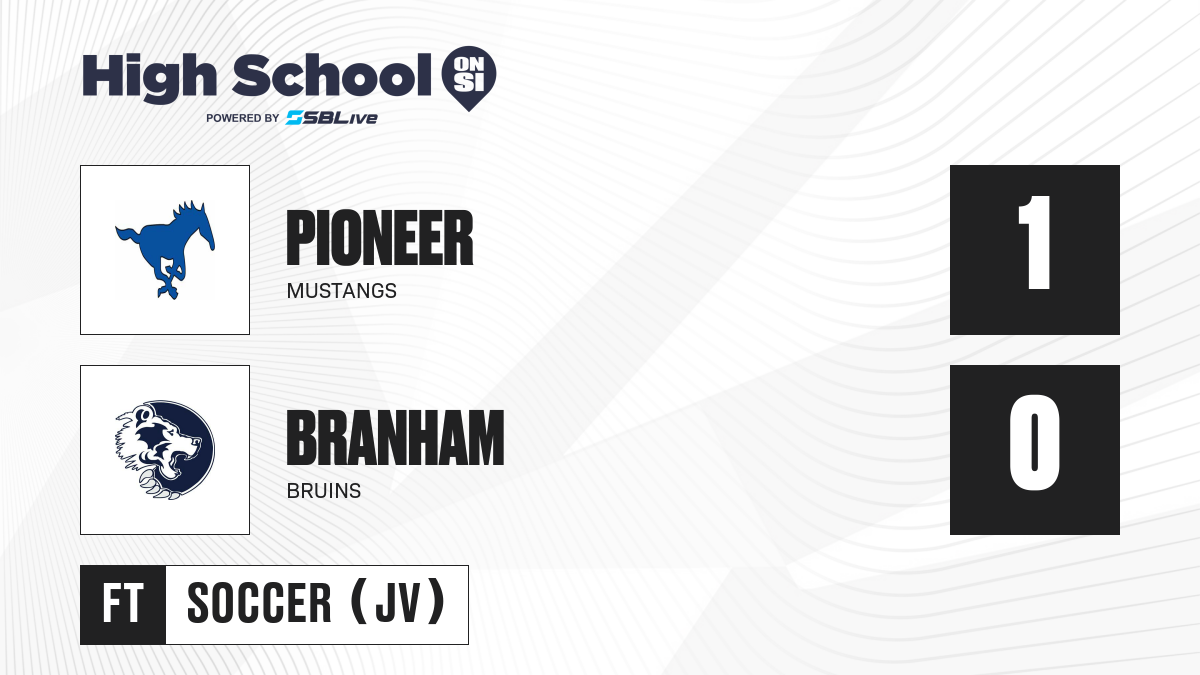 High School ON SI
POWERED BY SBLive

PIONEER
MUSTANGS

1

BRANHAM
BRUINS

0

FT SOCCER (JV)